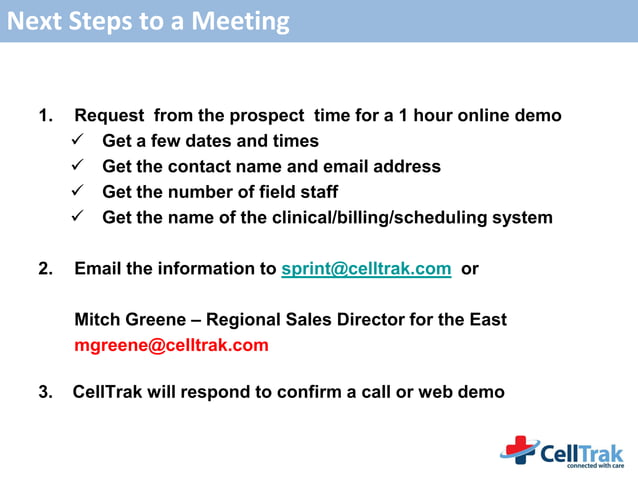 Next Steps to a Meeting

1. Request from the prospect time for a 1 hour online demo
✓ Get a few dates and times
✓ Get the contact name and email address
✓ Get the number of field staff
✓ Get the name of the clinical/billing/scheduling system

2. Email the information to sprint@celltrak.com or

Mitch Greene – Regional Sales Director for the East
mgreene@celltrak.com

3. CellTrak will respond to confirm a call or web demo

CellTrak
connected with care